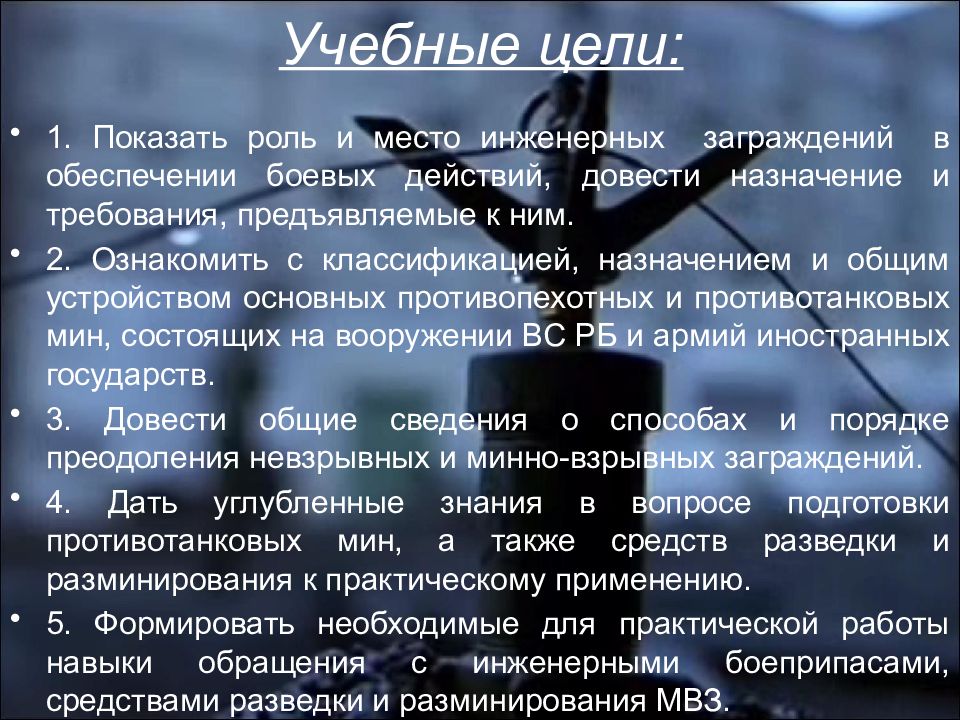 Учебные цели:

• 1. Показать роль и место инженерных заграждений в обеспечении боевых действий, довести назначение и требования, предъявляемые к ним.

• 2. Ознакомить с классификацией, назначением и общим устройством основных противопехотных и противотанковых мин, состоящих на вооружении ВС РБ и армий иностранных государств.

• 3. Довести общие сведения о способах и порядке преодоления невзрывных и минно-взрывных заграждений.

• 4. Дать углубленные знания в вопросе подготовки противотанковых мин, а также средств разведки и разминирования к практическому применению.

• 5. Формировать необходимые для практической работы навыки обращения с инженерными боеприпасами, средствами разведки и разминирования МВЗ.